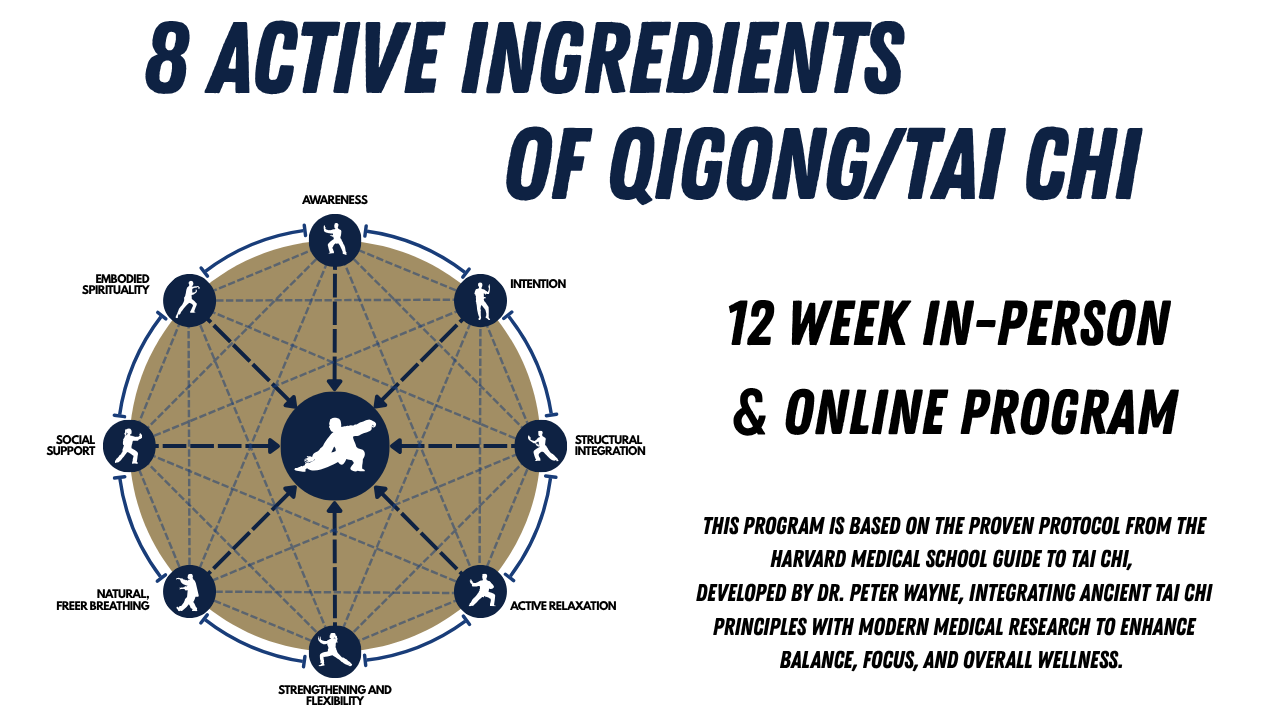 8 ACTIVE INGREDIENTS OF QIGONG/TAI CHI

AWARENESS

INTENTION

STRUCTURAL INTEGRATION

ACTIVE RELAXATION

STRENGTHENING AND FLEXIBILITY

NATURAL, FREER BREATHING

SOCIAL SUPPORT

EMBODIED SPIRITUALITY

12 WEEK IN-PERSON & ONLINE PROGRAM

THIS PROGRAM IS BASED ON THE PROVEN PROTOCOL FROM THE HARVARD MEDICAL SCHOOL GUIDE TO TAI CHI, DEVELOPED BY DR. PETER WAYNE, INTEGRATING ANCIENT TAI CHI PRINCIPLES WITH MODERN MEDICAL RESEARCH TO ENHANCE BALANCE, FOCUS, AND OVERALL WELLNESS.